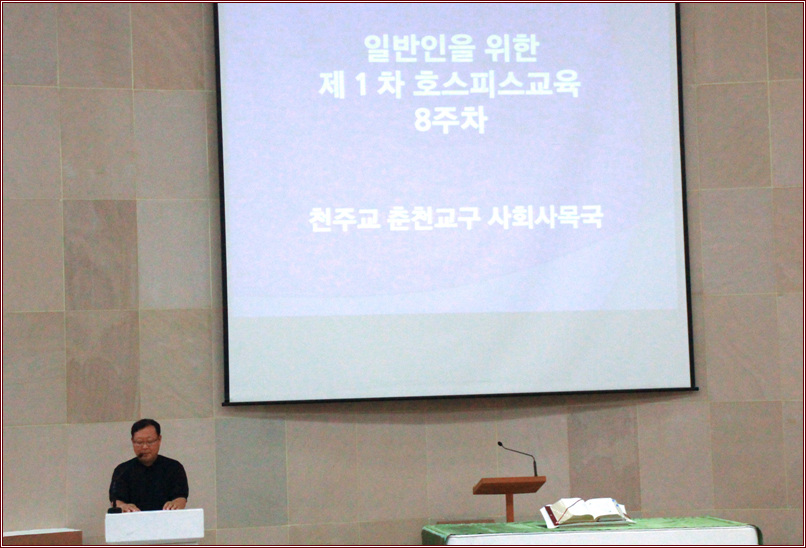 일반인을 위한
제 1 차 호스피스교육
8주차

천주교 춘천교구 사회사목국